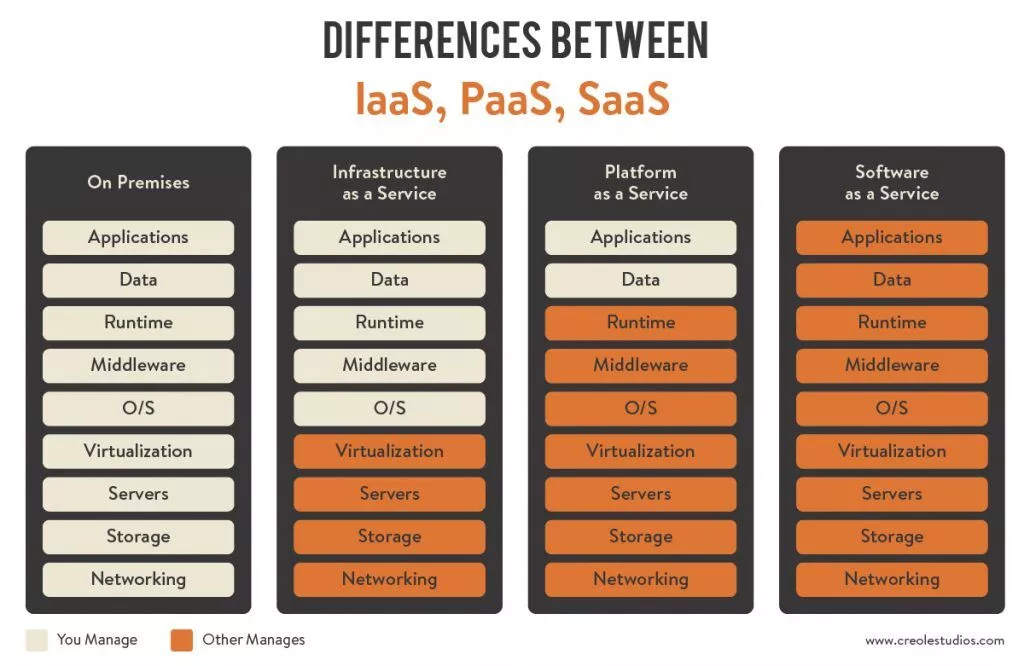 DIFFERENCES BETWEEN
IaaS, PaaS, SaaS

On Premises
Applications
Data
Runtime
Middleware
O/S
Virtualization
Servers
Storage
Networking

Infrastructure as a Service
Applications
Data
Runtime
Middleware
O/S
Virtualization
Servers
Storage
Networking

Platform as a Service
Applications
Data
Runtime
Middleware
O/S
Virtualization
Servers
Storage
Networking

Software as a Service
Applications
Data
Runtime
Middleware
O/S
Virtualization
Servers
Storage
Networking

You Manage
Other Manages

www.creolestudios.com